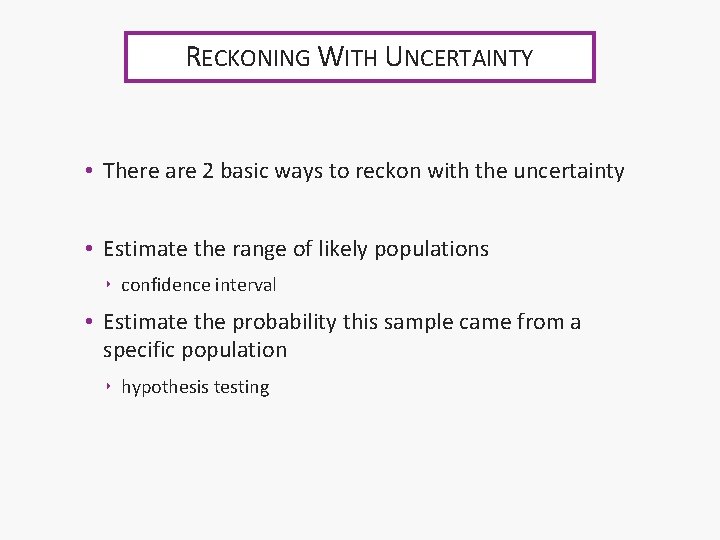 RECKONING WITH UNCERTAINTY

• There are 2 basic ways to reckon with the uncertainty

• Estimate the range of likely populations

‣ confidence interval

• Estimate the probability this sample came from a specific population

‣ hypothesis testing